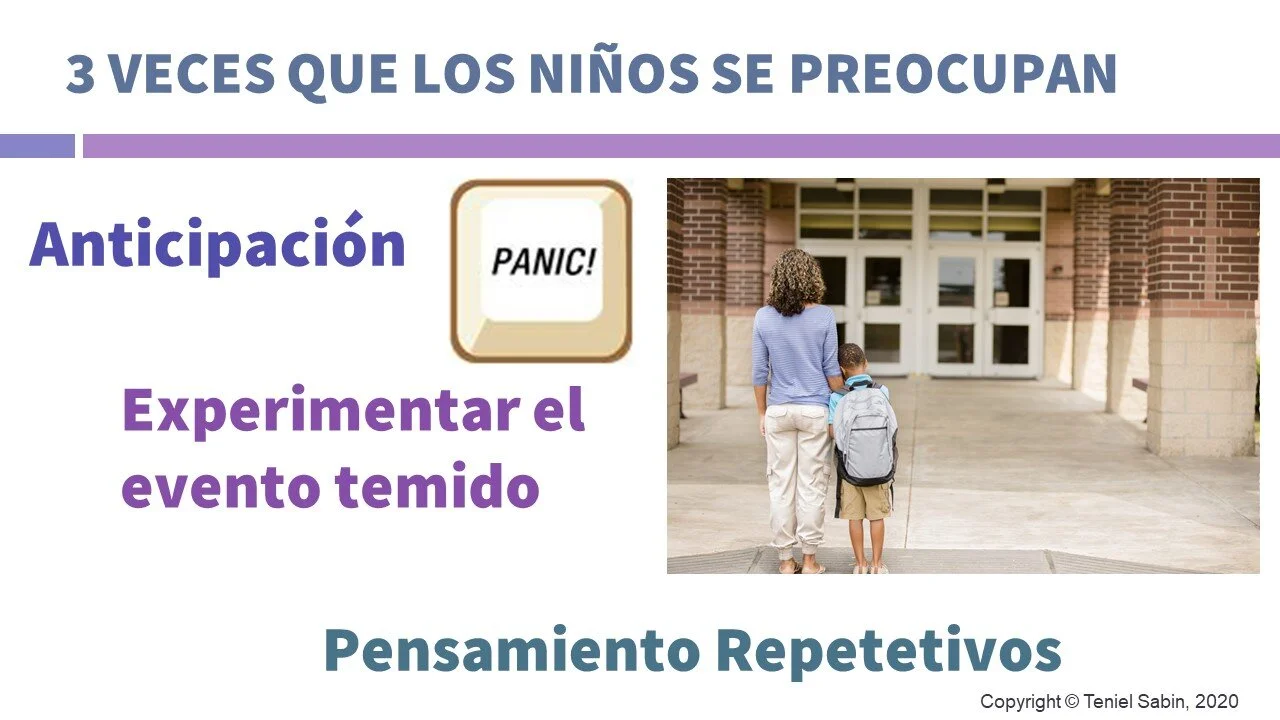 3 VECES QUE LOS NIÑOS SE PREOCUPAN

Anticipación

PANIC!

Experimentar el evento temido

Pensamiento Repetetivos

Copyright © Teniel Sabin, 2020